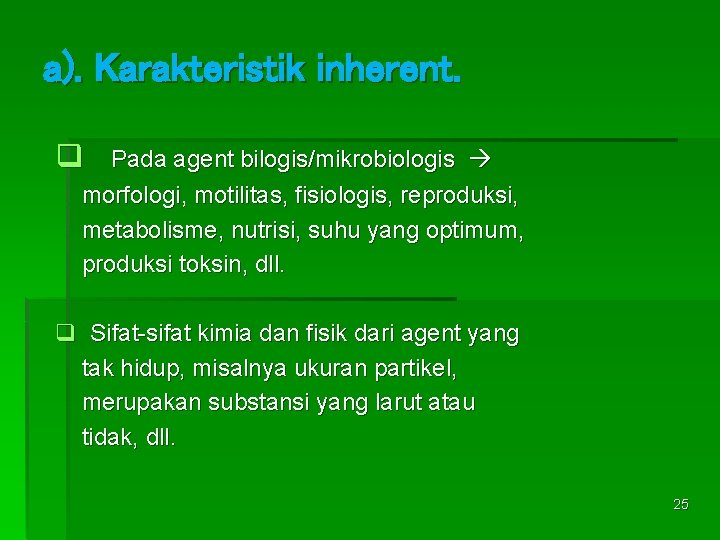 a). Karakteristik inherent.

❑ Pada agent bilogis/mikrobiologis → morfologi, motilitas, fisiologis, reproduksi, metabolisme, nutrisi, suhu yang optimum, produksi toksin, dll.

❑ Sifat-sifat kimia dan fisik dari agent yang tak hidup, misalnya ukuran partikel, merupakan substansi yang larut atau tidak, dll.

25